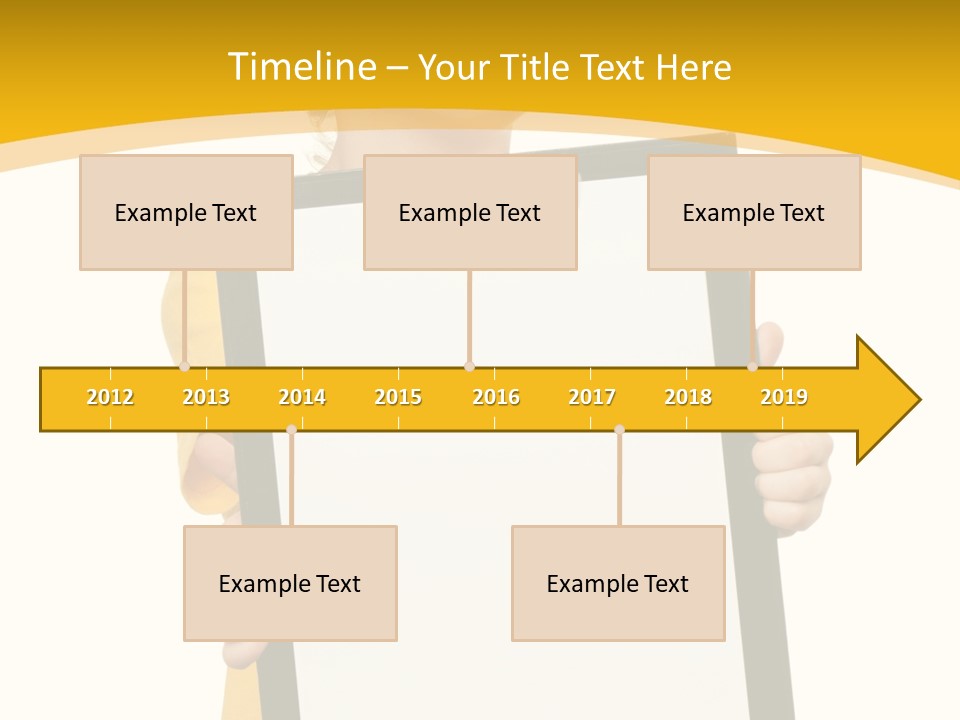 Timeline – Your Title Text Here

Example Text

Example Text

Example Text

2012 2013 2014 2015 2016 2017 2018 2019

Example Text

Example Text